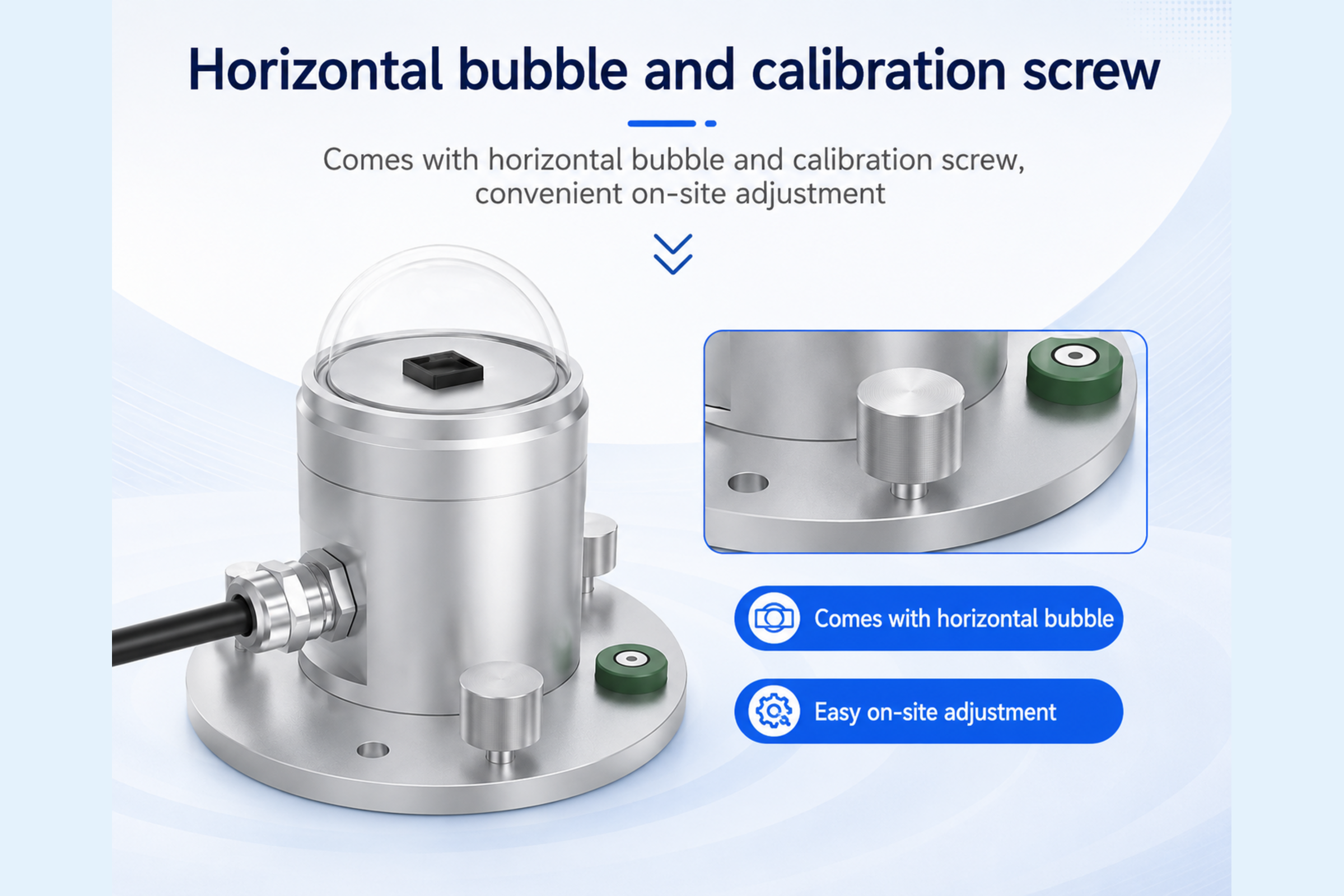 Horizontal bubble and calibration screw

Comes with horizontal bubble and calibration screw, convenient on-site adjustment

Comes with horizontal bubble

Easy on-site adjustment